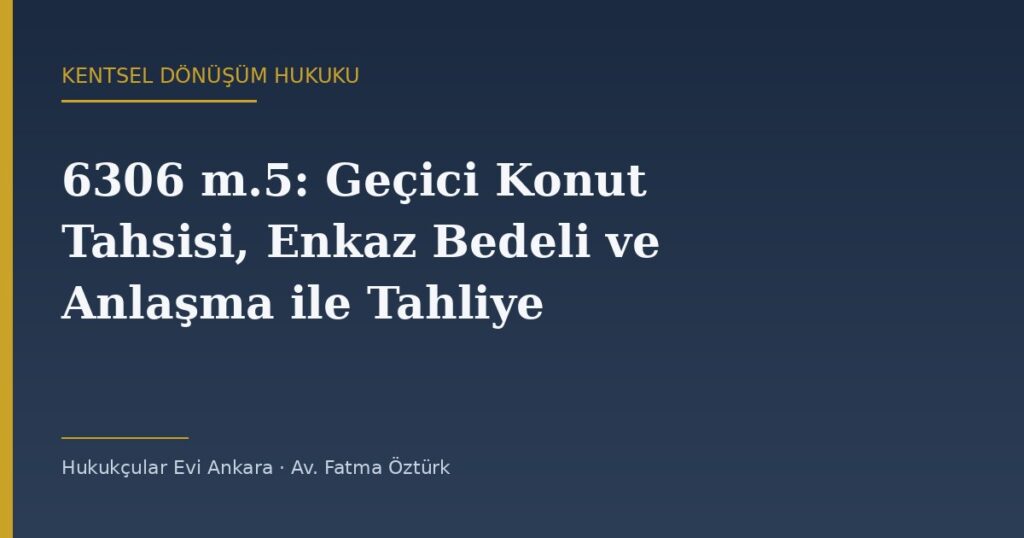 KENTSEL DÖNÜŞÜM HUKUKU

6306 m.5: Geçici Konut Tahsisi, Enkaz Bedeli ve Anlaşma ile Tahliye

Hukukçular Evi Ankara · Av. Fatma Öztürk